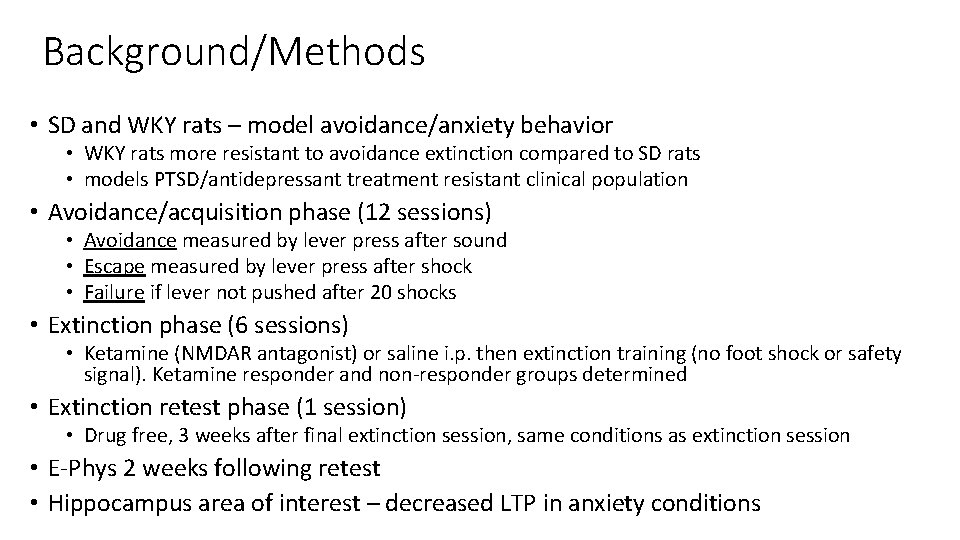 Background/Methods

• SD and WKY rats – model avoidance/anxiety behavior
  • WKY rats more resistant to avoidance extinction compared to SD rats
  • models PTSD/antidepressant treatment resistant clinical population
• Avoidance/acquisition phase (12 sessions)
  • Avoidance measured by lever press after sound
  • Escape measured by lever press after shock
  • Failure if lever not pushed after 20 shocks
• Extinction phase (6 sessions)
  • Ketamine (NMDAR antagonist) or saline i.p. then extinction training (no foot shock or safety signal). Ketamine responder and non-responder groups determined
• Extinction retest phase (1 session)
  • Drug free, 3 weeks after final extinction session, same conditions as extinction session
• E-Phys 2 weeks following retest
• Hippocampus area of interest – decreased LTP in anxiety conditions